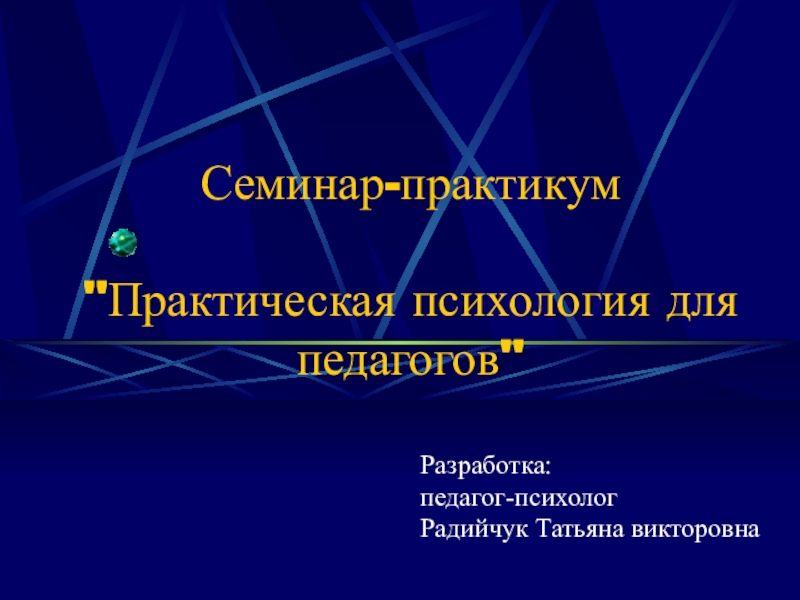 Семинар-практикум

"Практическая психология для педагогов"

Разработка:
педагог-психолог
Радийчук Татьяна викторовна